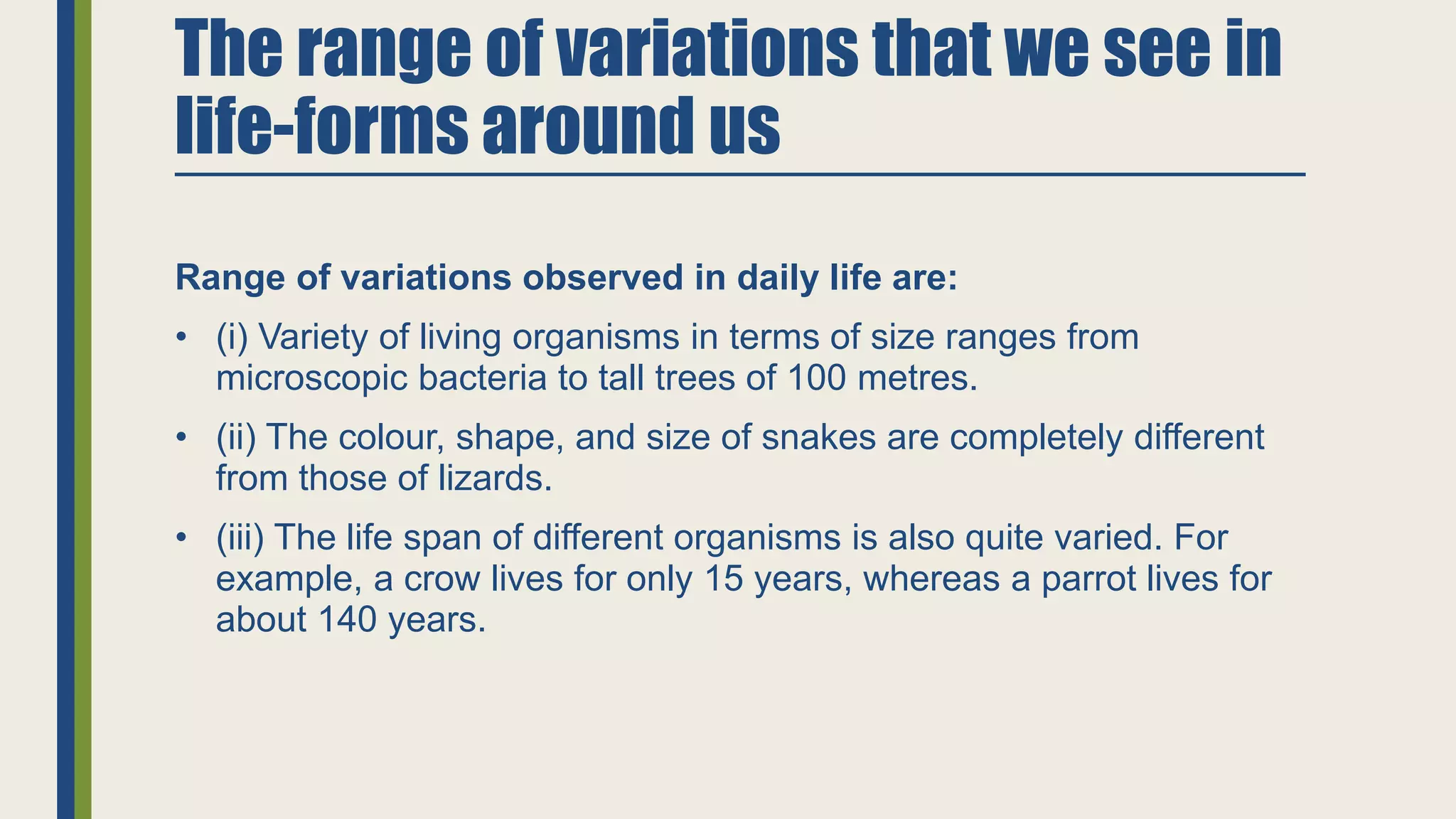 The range of variations that we see in life-forms around us

Range of variations observed in daily life are:

• (i) Variety of living organisms in terms of size ranges from microscopic bacteria to tall trees of 100 metres.

• (ii) The colour, shape, and size of snakes are completely different from those of lizards.

• (iii) The life span of different organisms is also quite varied. For example, a crow lives for only 15 years, whereas a parrot lives for about 140 years.